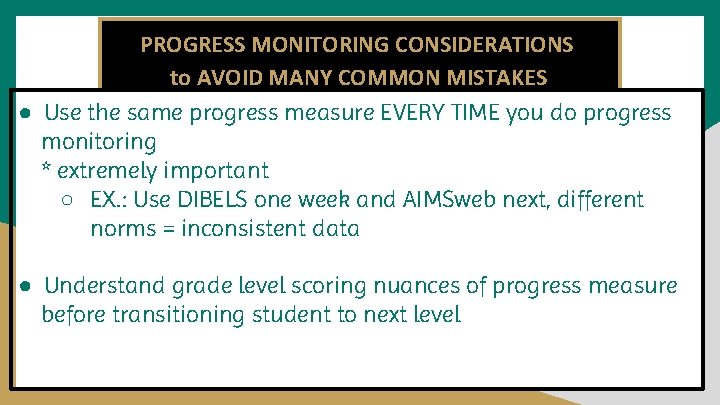 PROGRESS MONITORING CONSIDERATIONS
to AVOID MANY COMMON MISTAKES

● Use the same progress measure EVERY TIME you do progress monitoring
* extremely important
○ EX.: Use DIBELS one week and AIMSweb next, different norms = inconsistent data

● Understand grade level scoring nuances of progress measure before transitioning student to next level